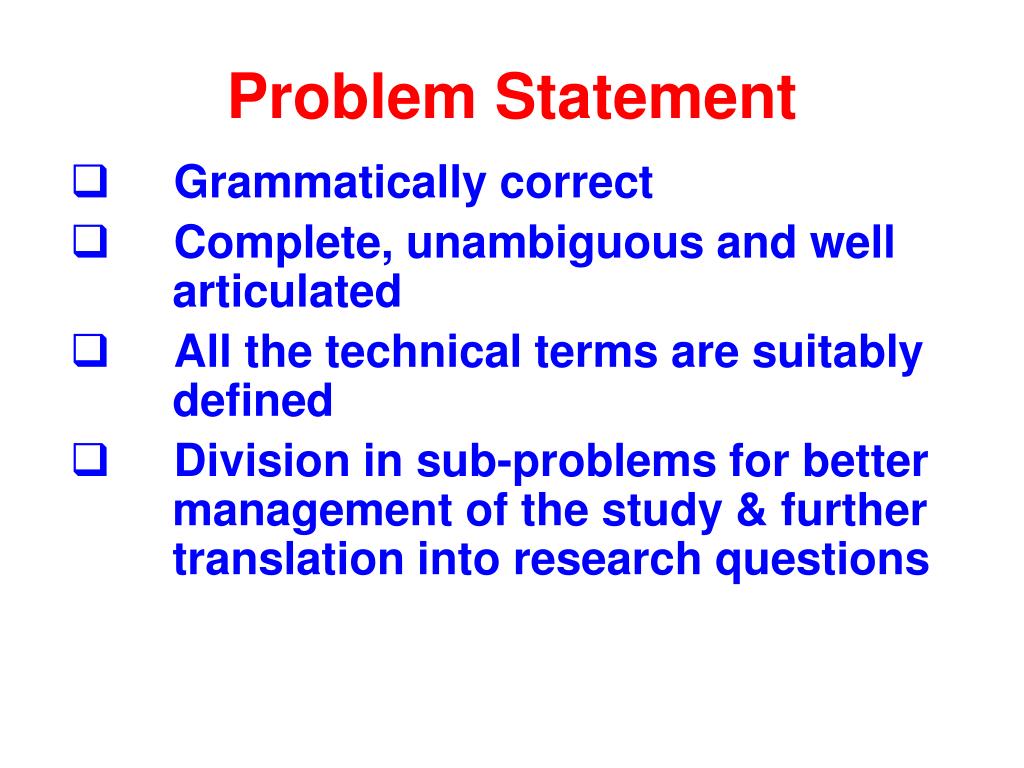 Problem Statement

❑ Grammatically correct
❑ Complete, unambiguous and well articulated
❑ All the technical terms are suitably defined
❑ Division in sub-problems for better management of the study & further translation into research questions